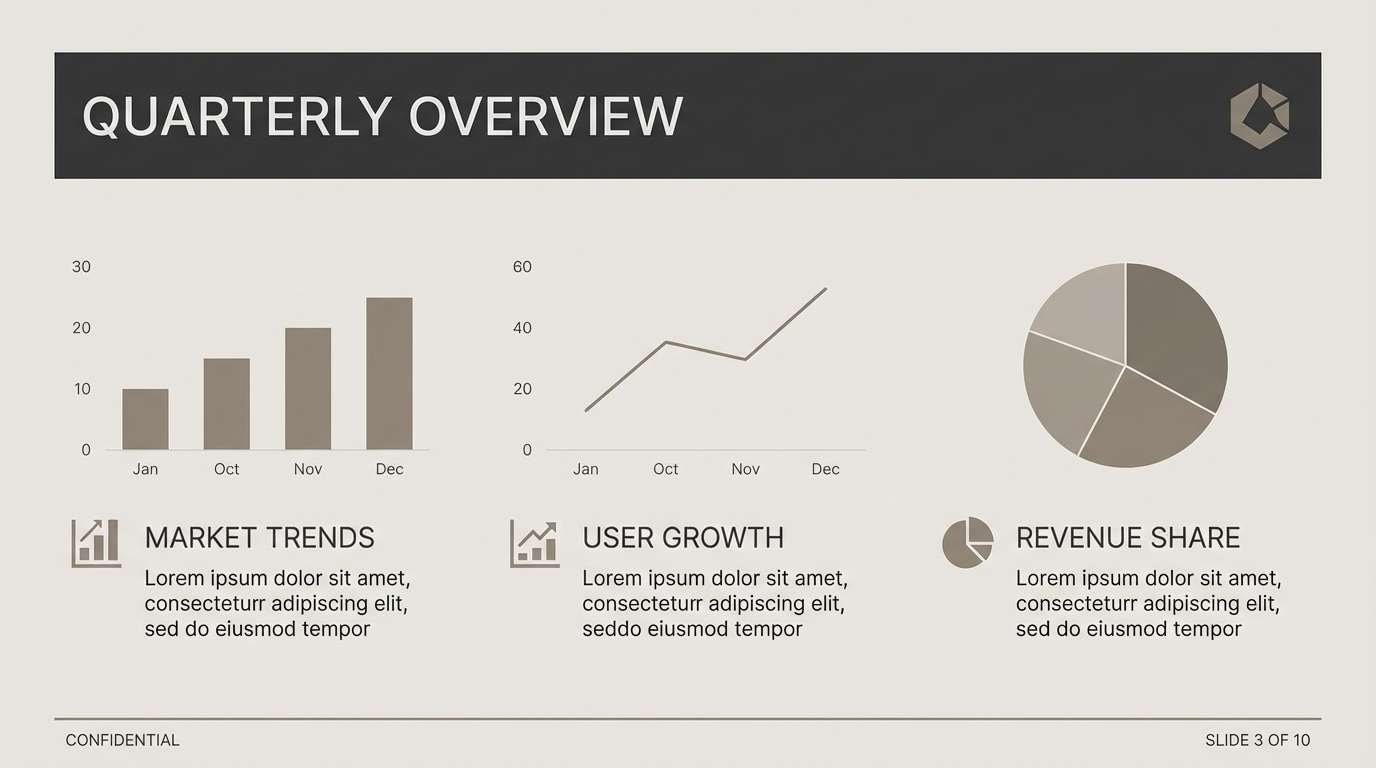 QUARTERLY OVERVIEW

30
20
10
0
Jan Oct Nov Dec

60
40
20
0
Jan Oct Nov Dec

MARKET TRENDS
Lorem ipsum dolor sit amet, consecteturr adipiscing elit, sed do eiusmod tempor

USER GROWTH
Lorem ipsum dolor sit amet, consecteturr adipiscing elit, seddo eiusmod tempor

REVENUE SHARE
Lorem ipsum dolor sit amet, consecteturr adipiscing elit, sed do eiusmod tempor

CONFIDENTIAL

SLIDE 3 OF 10